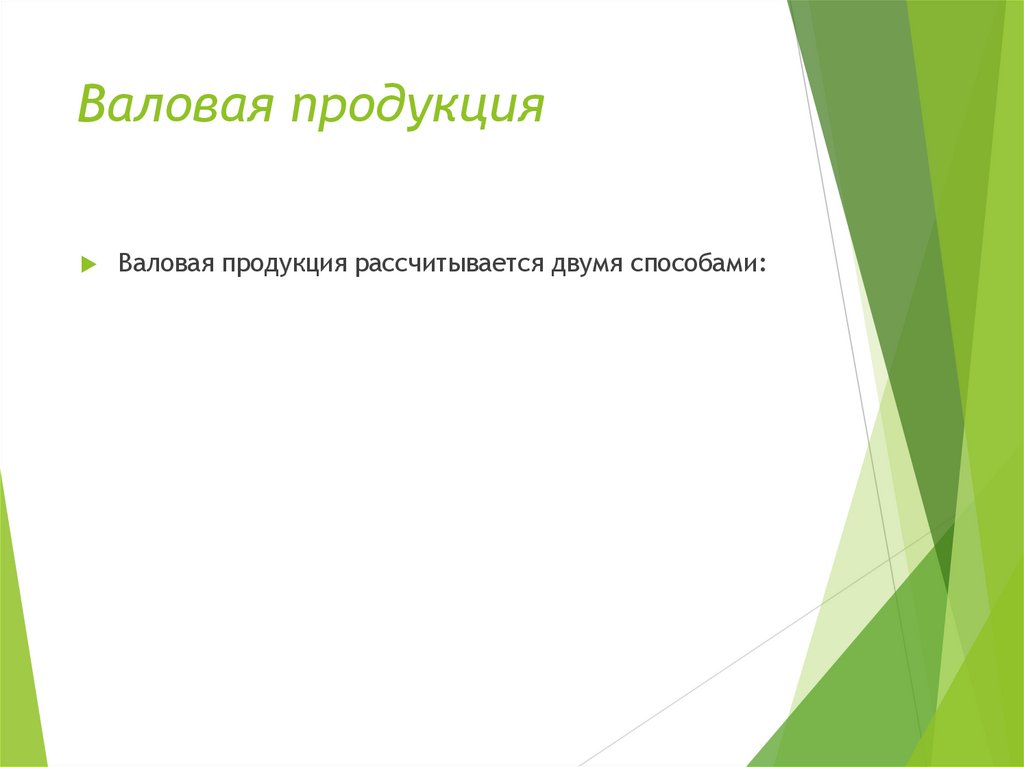 Валовая продукция

Валовая продукция рассчитывается двумя способами: